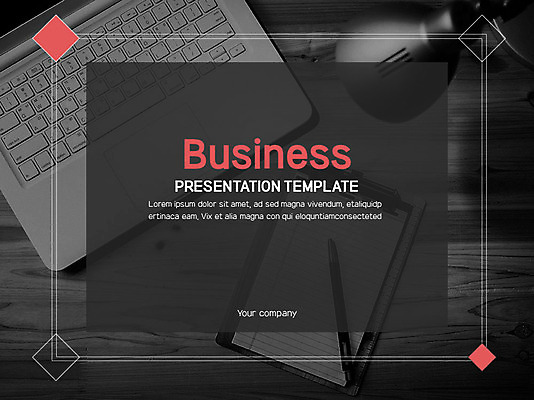 Business
PRESENTATION TEMPLATE
Lorem ipsum dolor sit amet, ad sed magna vivendum, etaliquidp ertinaca eam, Vix et alia magna con qui eloquntiamconsecteted

Your company